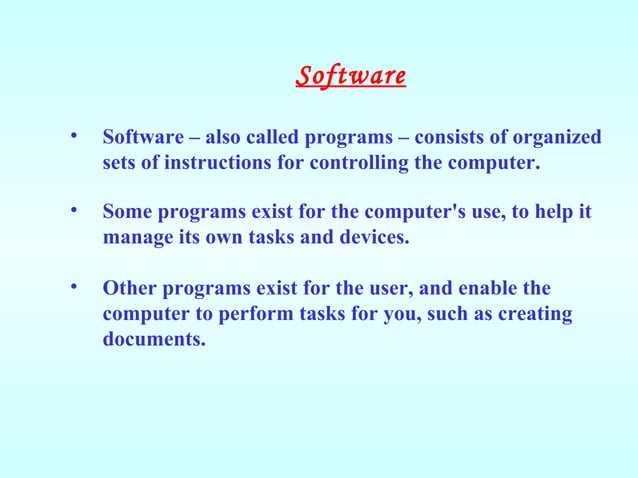 Software

• Software – also called programs – consists of organized sets of instructions for controlling the computer.

• Some programs exist for the computer's use, to help it manage its own tasks and devices.

• Other programs exist for the user, and enable the computer to perform tasks for you, such as creating documents.